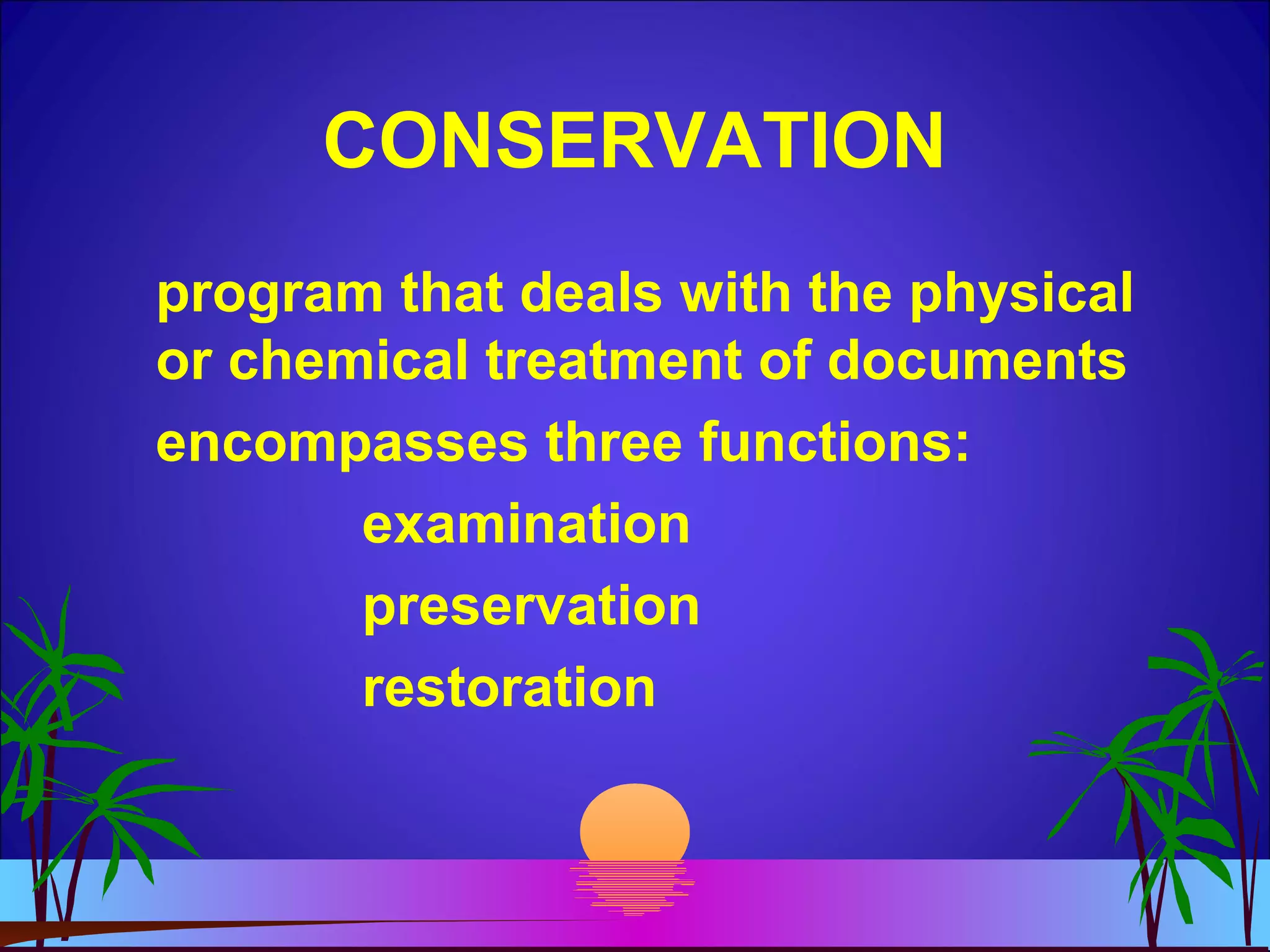 CONSERVATION

program that deals with the physical or chemical treatment of documents

encompasses three functions:

examination

preservation

restoration